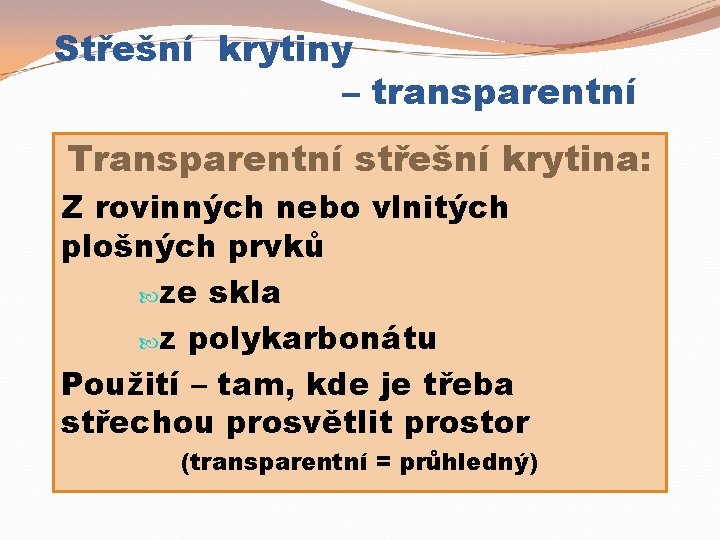 Střešní krytiny – transparentní

Transparentní střešní krytina:

Z rovinných nebo vlnitých plošných prvků

ze skla

z polykarbonátu

Použití – tam, kde je třeba střechou prosvětlit prostor

(transparentní = průhledný)